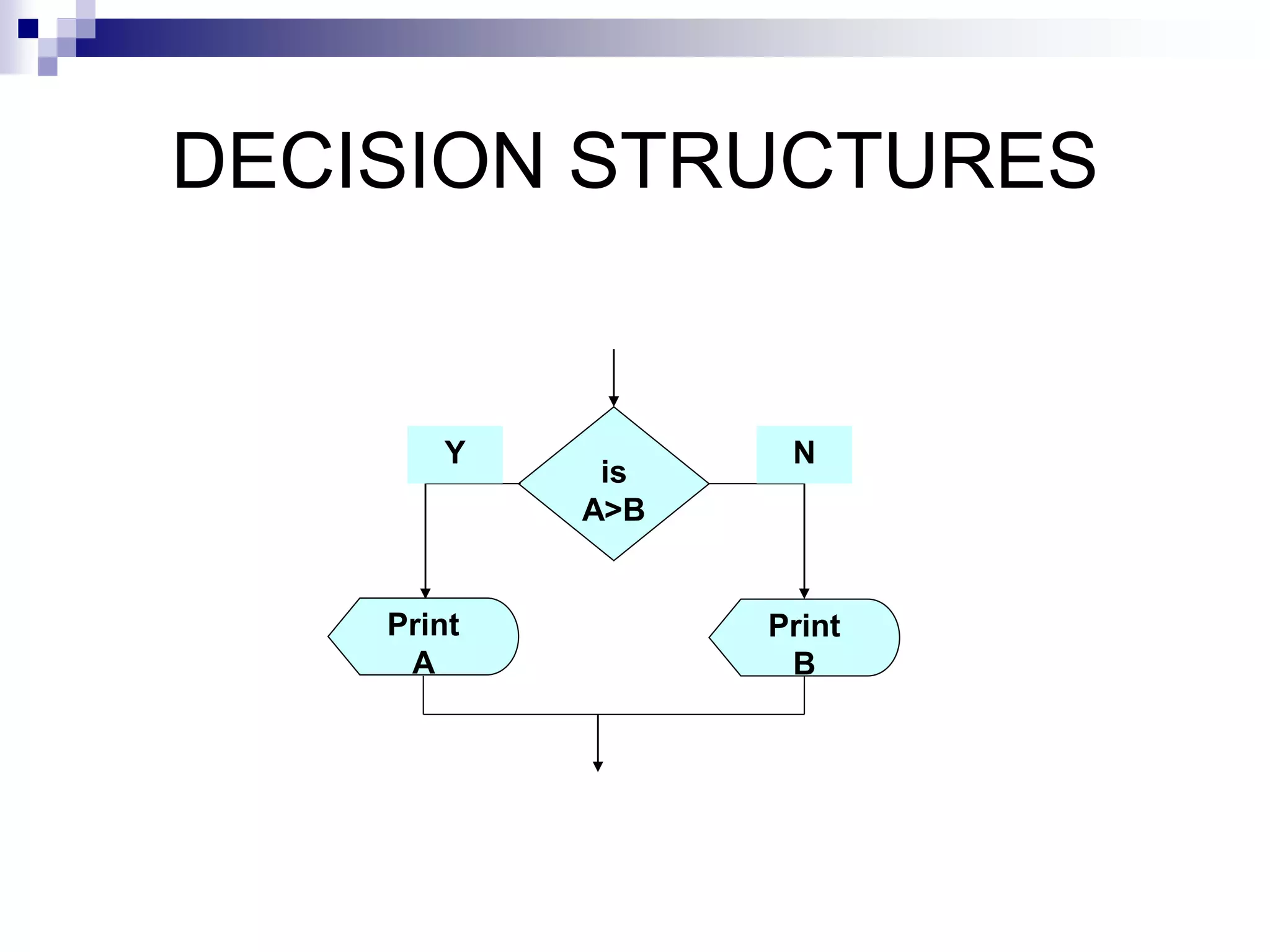 DECISION STRUCTURES

Y

is
A>B

N

Print
A

Print
B